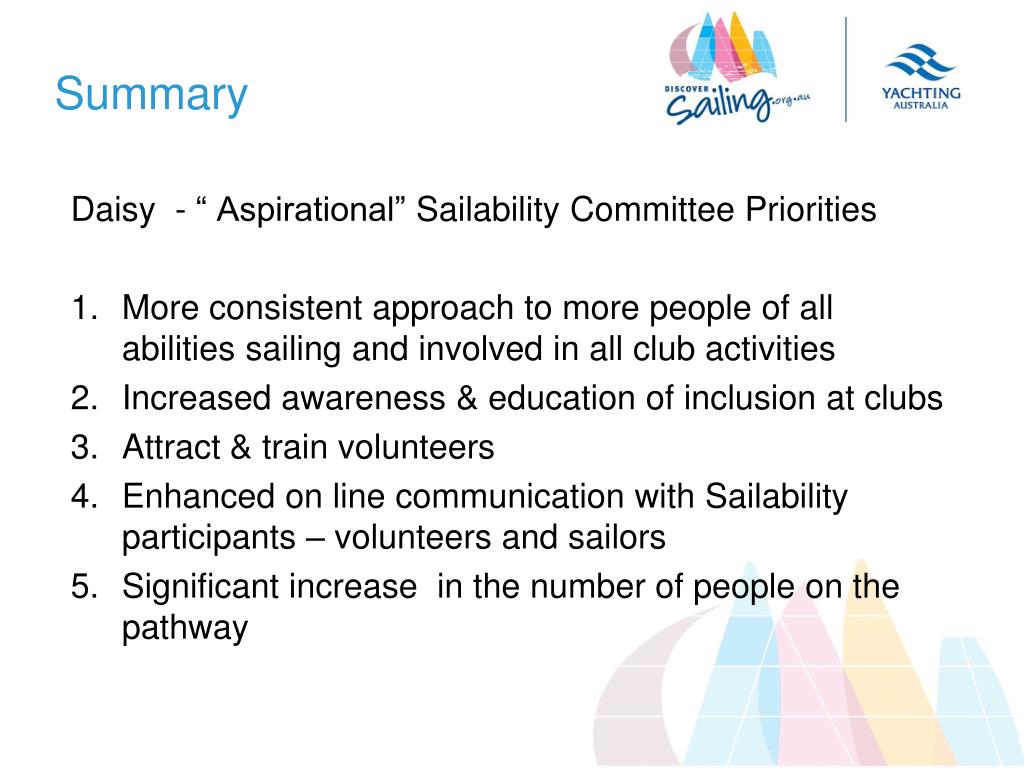 Summary

DISCOVER Sailing.org.au

YACHTING AUSTRALIA

Daisy - “ Aspirational” Sailability Committee Priorities

1. More consistent approach to more people of all abilities sailing and involved in all club activities
2. Increased awareness & education of inclusion at clubs
3. Attract & train volunteers
4. Enhanced on line communication with Sailability participants – volunteers and sailors
5. Significant increase in the number of people on the pathway